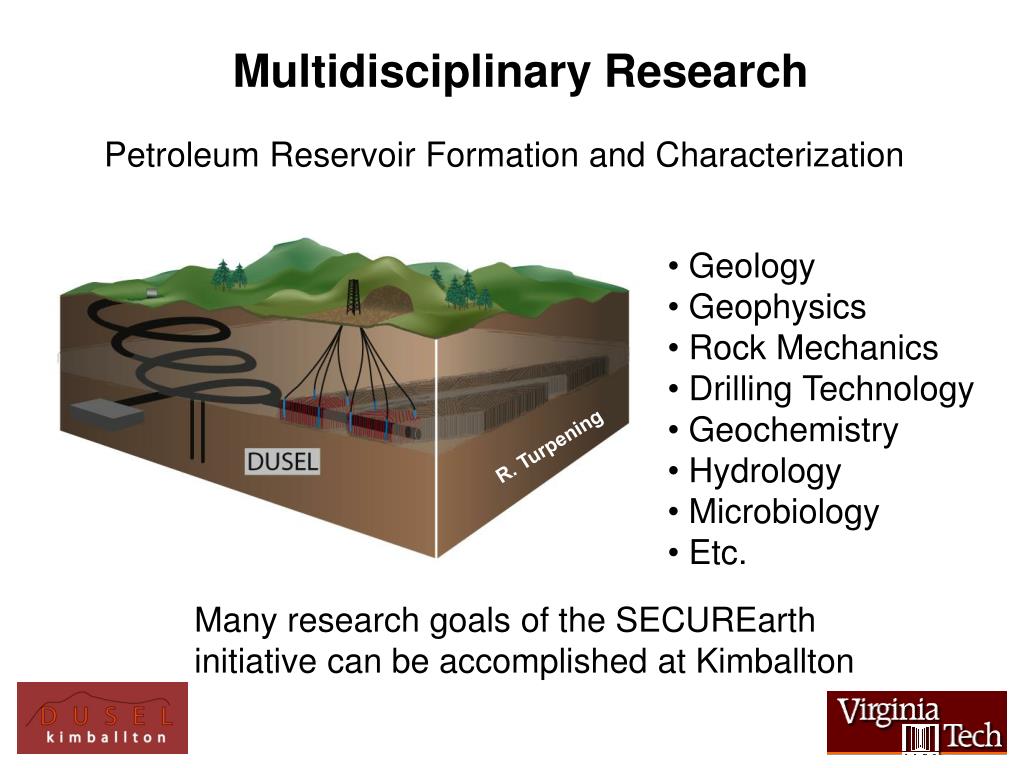 Multidisciplinary Research

Petroleum Reservoir Formation and Characterization

DUSEL

R. Turpening

• Geology
• Geophysics
• Rock Mechanics
• Drilling Technology
• Geochemistry
• Hydrology
• Microbiology
• Etc.

Many research goals of the SECUREarth initiative can be accomplished at Kimballton

DUSEL kimballton

Virginia Tech